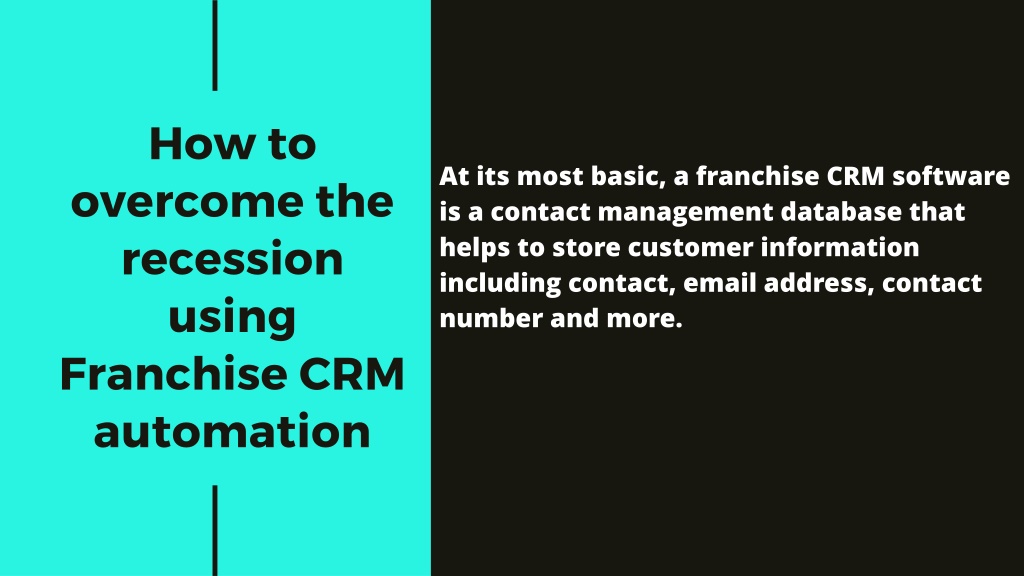 How to overcome the recession using Franchise CRM automation

At its most basic, a franchise CRM software is a contact management database that helps to store customer information including contact, email address, contact number and more.